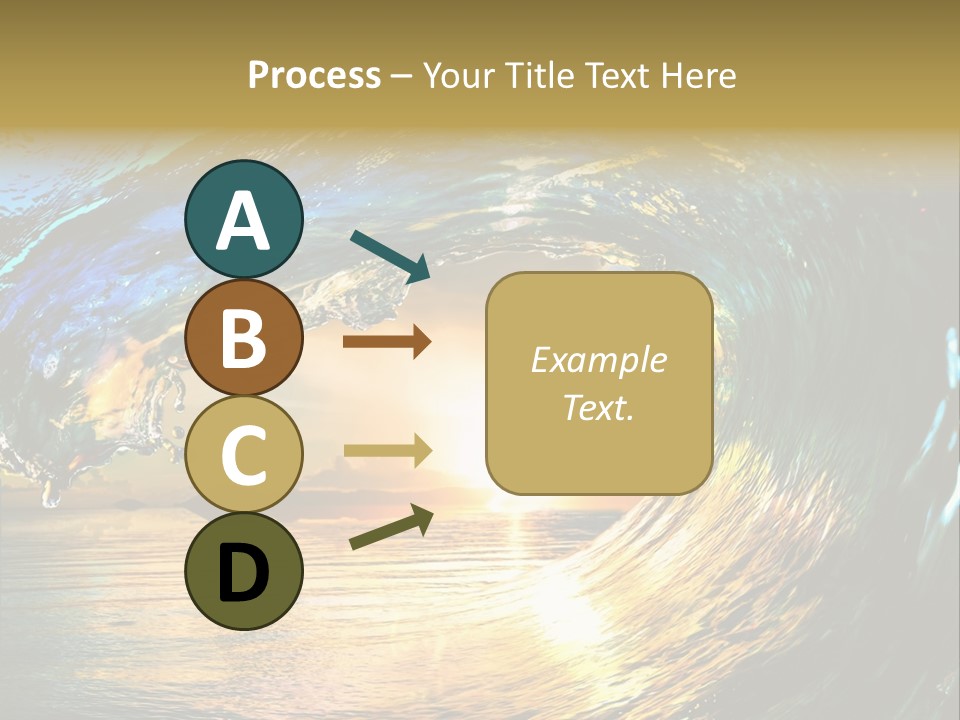 Process – Your Title Text Here

A

B

C

D

Example Text.